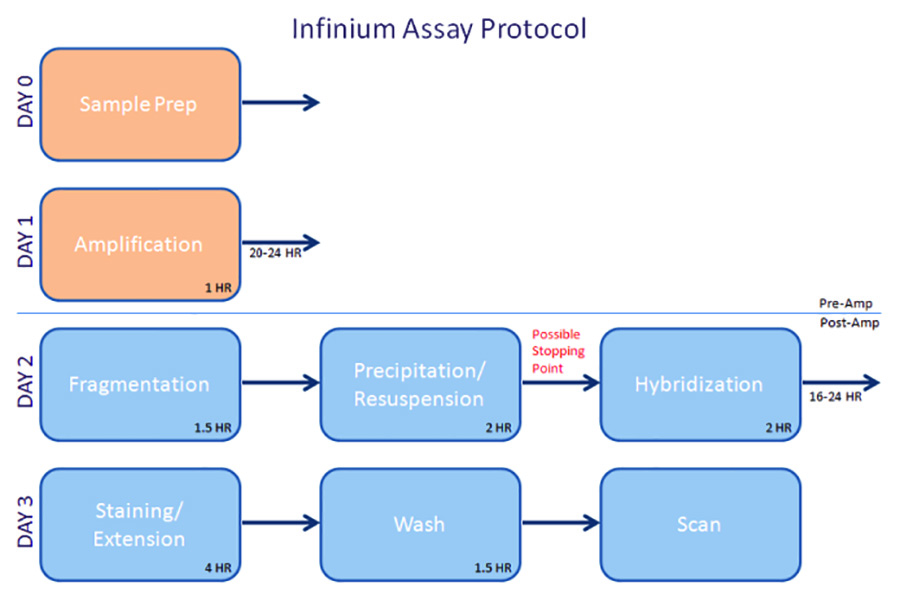 Infinium Assay Protocol

DAY 0

Sample Prep

DAY 1

Amplification

1 HR

20-24 HR

Pre-Amp

Post-Amp

DAY 2

Fragmentation

1.5 HR

Precipitation/ Resuspension

2 HR

Possible Stopping Point

Hybridization

2 HR

16-24 HR

DAY 3

Staining/ Extension

4 HR

Wash

1.5 HR

Scan